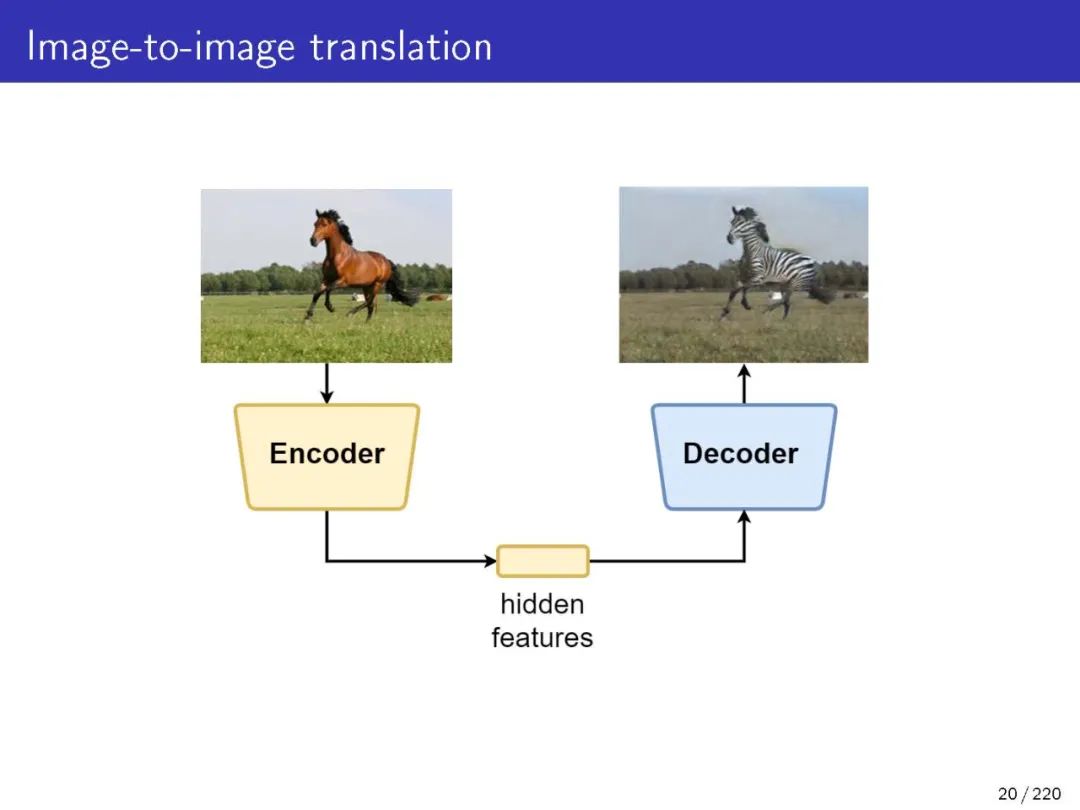 Image-to-image translation

Encoder

Decoder

hidden features

20 / 220